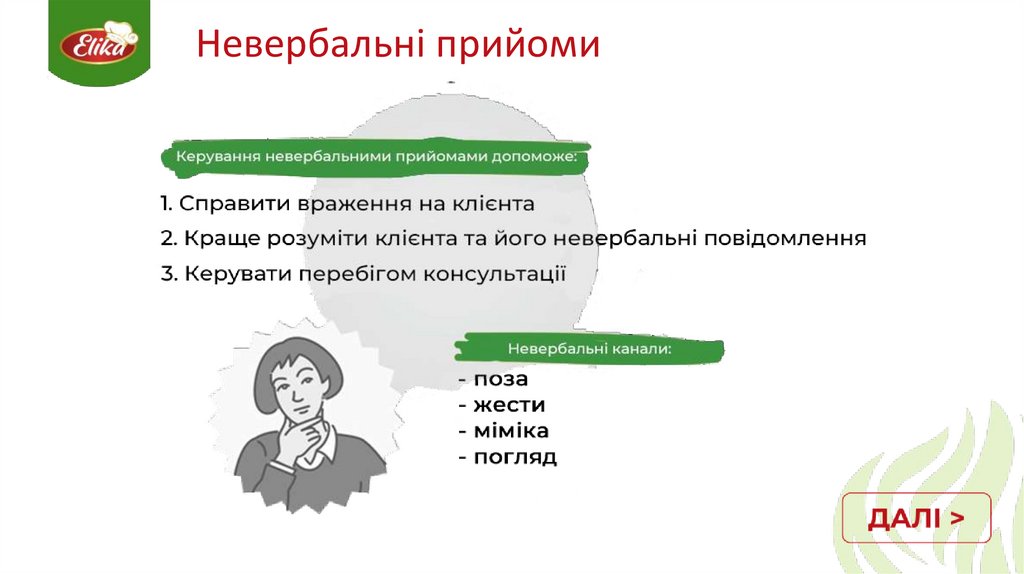 Elika

Невербальні прийоми

Керування невербальними прийомами допоможе:

1. Справити враження на клієнта
2. Краще розуміти клієнта та його невербальні повідомлення
3. Керувати перебігом консультації

Невербальні канали:
- поза
- жести
- міміка
- погляд

ДАЛІ >